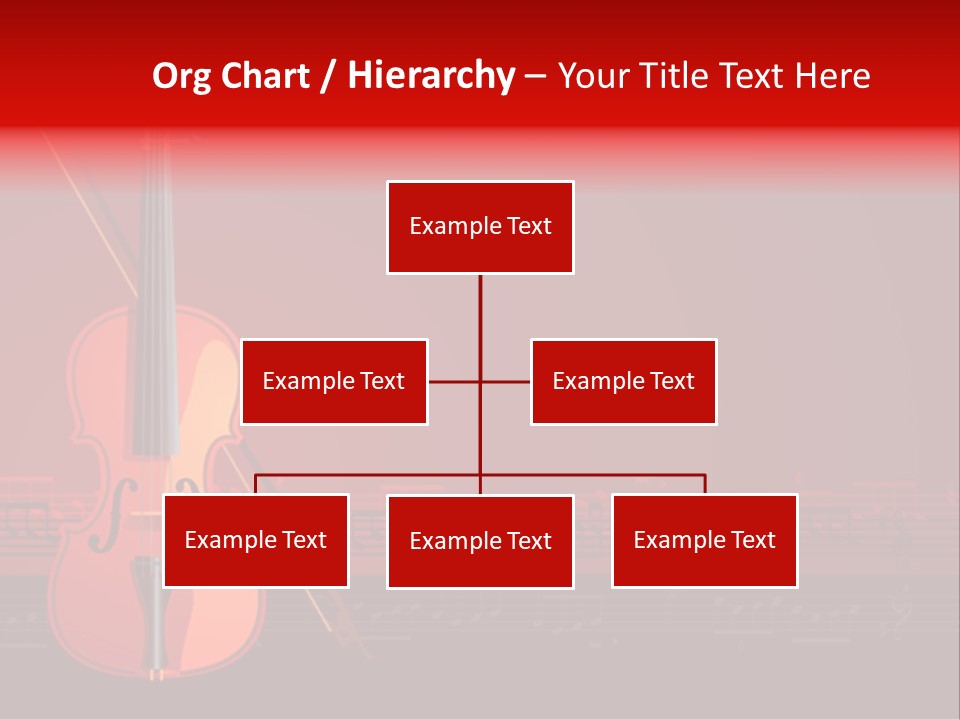 Org Chart / Hierarchy – Your Title Text Here

Example Text

Example Text

Example Text

Example Text

Example Text

Example Text